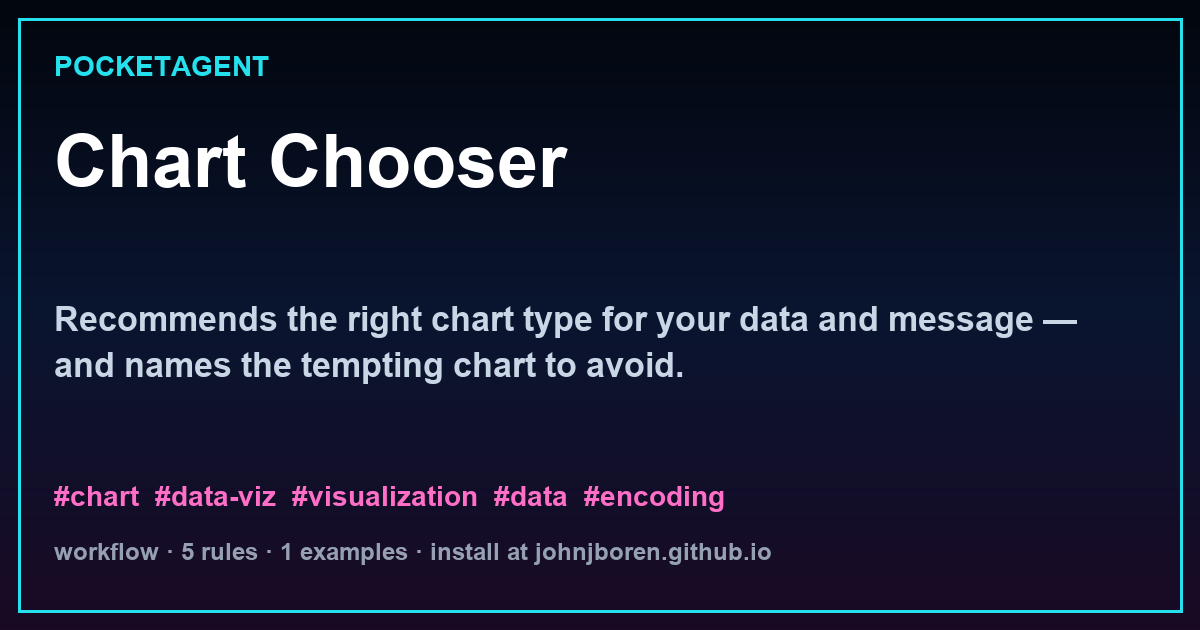 POCKETAGENT

Chart Chooser

Recommends the right chart type for your data and message — and names the tempting chart to avoid.

#chart #data-viz #visualization #data #encoding

workflow · 5 rules · 1 examples · install at johnjboren.github.io